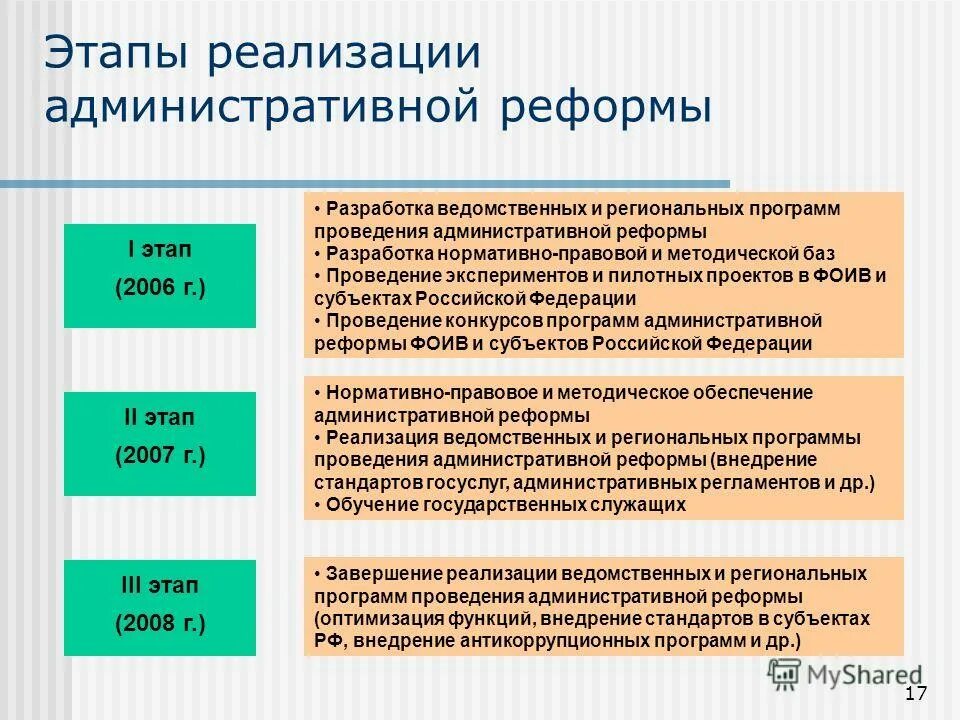 Этапы реализации административной реформы

I этап
(2006 г.)

• Разработка ведомственных и региональных программ проведения административной реформы
• Разработка нормативно-правовой и методической баз
• Проведение экспериментов и пилотных проектов в ФОИВ и субъектах Российской Федерации
• Проведение конкурсов программ административной реформы ФОИВ и субъектов Российской Федерации

II этап
(2007 г.)

• Нормативно-правовое и методическое обеспечение административной реформы
• Реализация ведомственных и региональных программы проведения административной реформы (внедрение стандартов госуслуг, административных регламентов и др.)
• Обучение государственных служащих

III этап
(2008 г.)

• Завершение реализации ведомственных и региональных программ проведения административной реформы (оптимизация функций, внедрение стандартов в субъектах РФ, внедрение антикоррупционных программ и др.)

MyShared

17